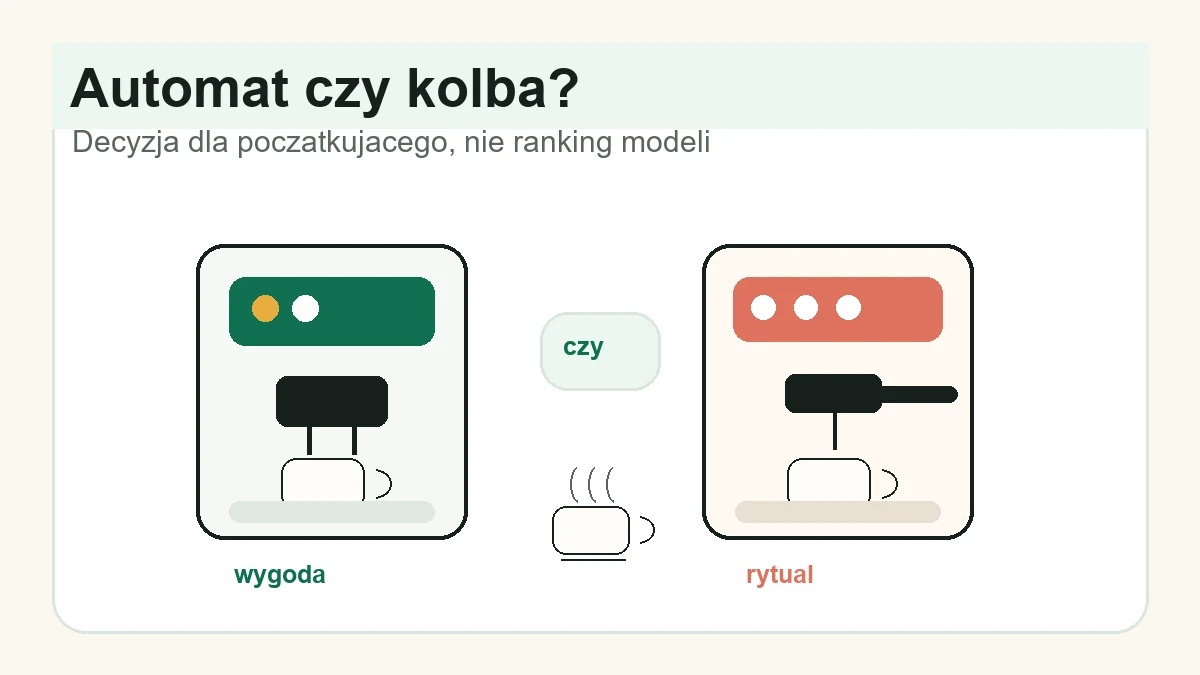 Automat czy kolba?

Decyzja dla poczatkujacego, nie ranking modeli

czy

wygoda

rytual